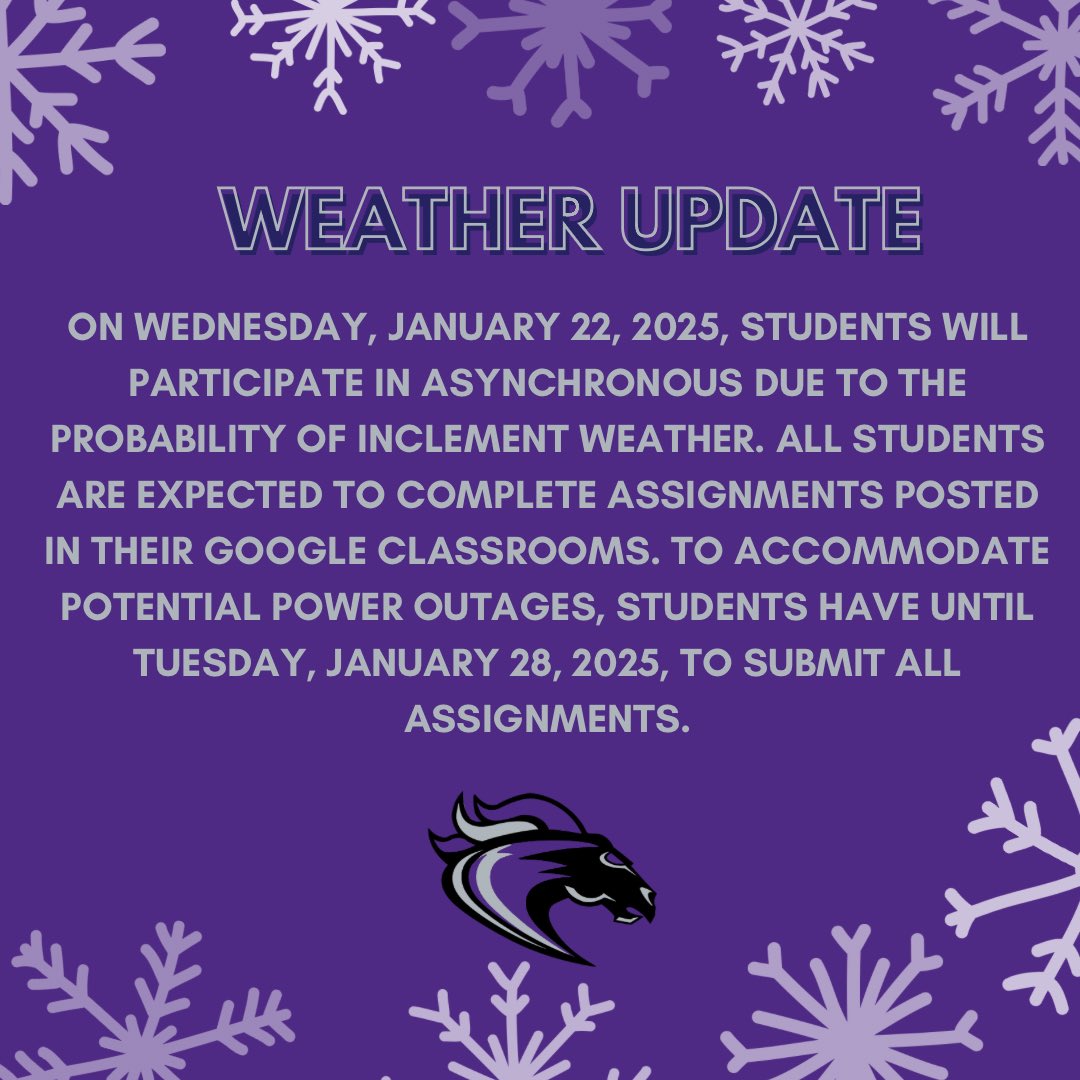 WEATHER UPDATE

ON WEDNESDAY, JANUARY 22, 2025, STUDENTS WILL PARTICIPATE IN ASYNCHRONOUS DUE TO THE PROBABILITY OF INCLEMENT WEATHER. ALL STUDENTS ARE EXPECTED TO COMPLETE ASSIGNMENTS POSTED IN THEIR GOOGLE CLASSROOMS. TO ACCOMMODATE POTENTIAL POWER OUTAGES, STUDENTS HAVE UNTIL TUESDAY, JANUARY 28, 2025, TO SUBMIT ALL ASSIGNMENTS.